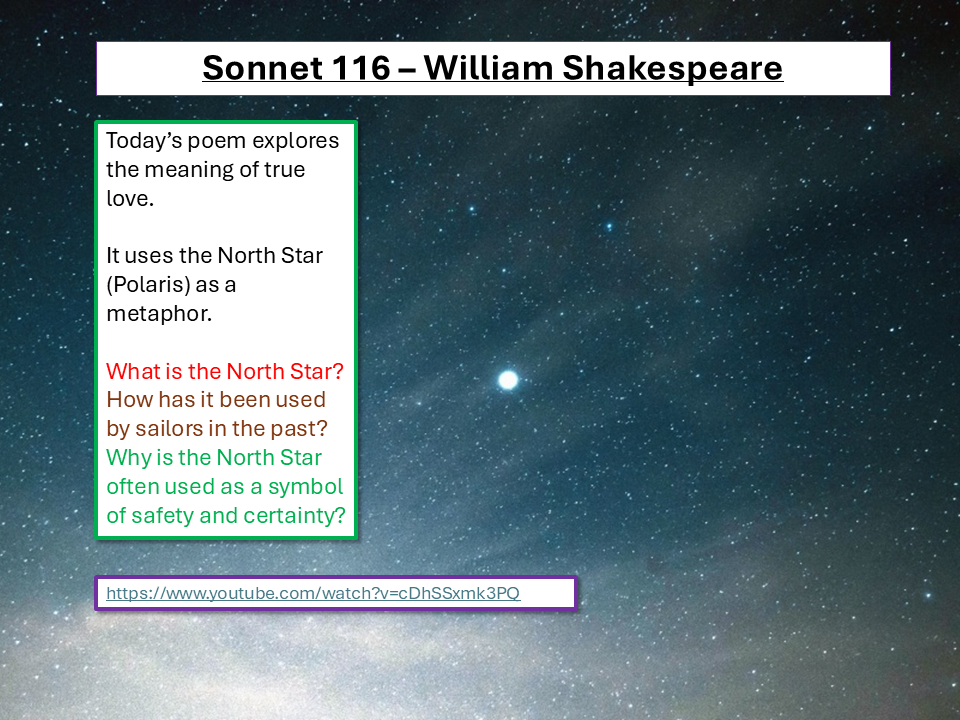 Sonnet 116 – William Shakespeare

Today's poem explores the meaning of true love.

It uses the North Star (Polaris) as a metaphor.

What is the North Star?
How has it been used by sailors in the past?
Why is the North Star often used as a symbol of safety and certainty?

https://www.youtube.com/watch?v=cDhSSxmk3PQ